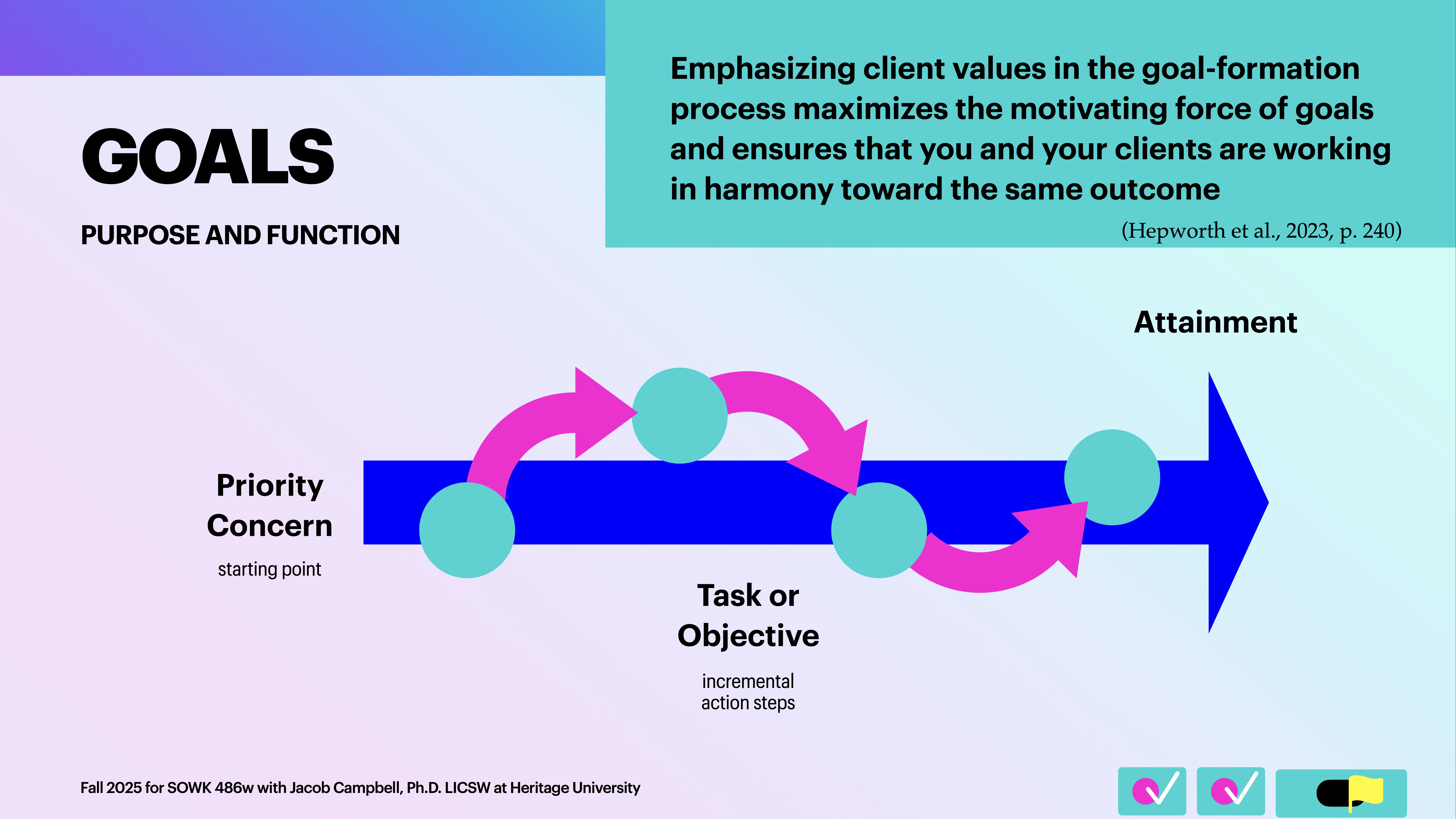 GOALS

PURPOSE AND FUNCTION

Emphasizing client values in the goal-formation process maximizes the motivating force of goals and ensures that you and your clients are working in harmony toward the same outcome

(Hepworth et al., 2023, p. 240)

Attainment

Priority Concern

starting point

Task or Objective

incremental action steps

Fall 2025 for SOWK 486w with Jacob Campbell, Ph.D. LICSW at Heritage University